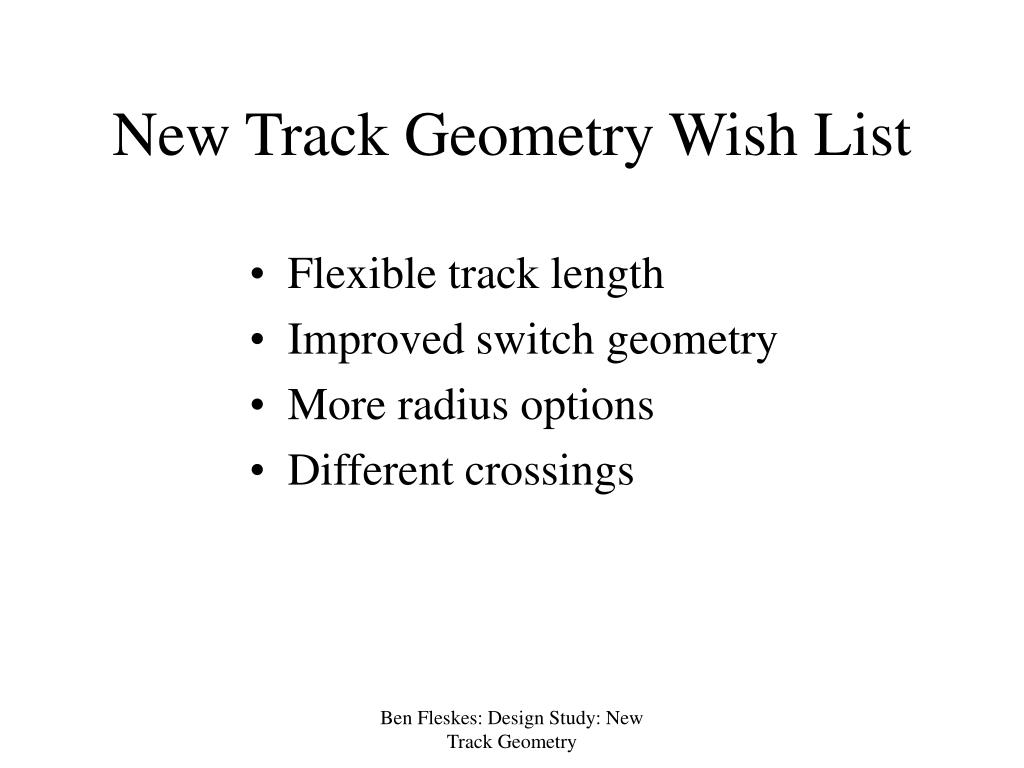 New Track Geometry Wish List

• Flexible track length
• Improved switch geometry
• More radius options
• Different crossings

Ben Fleskes: Design Study: New Track Geometry